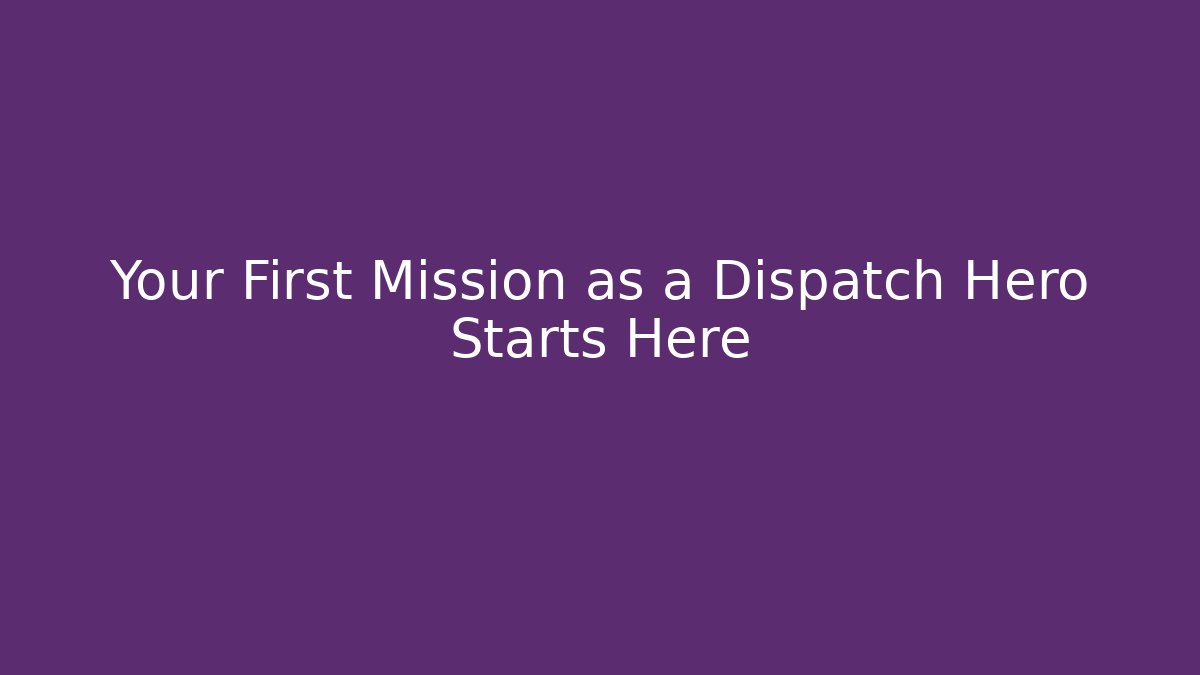 Your First Mission as a Dispatch Hero Starts Here